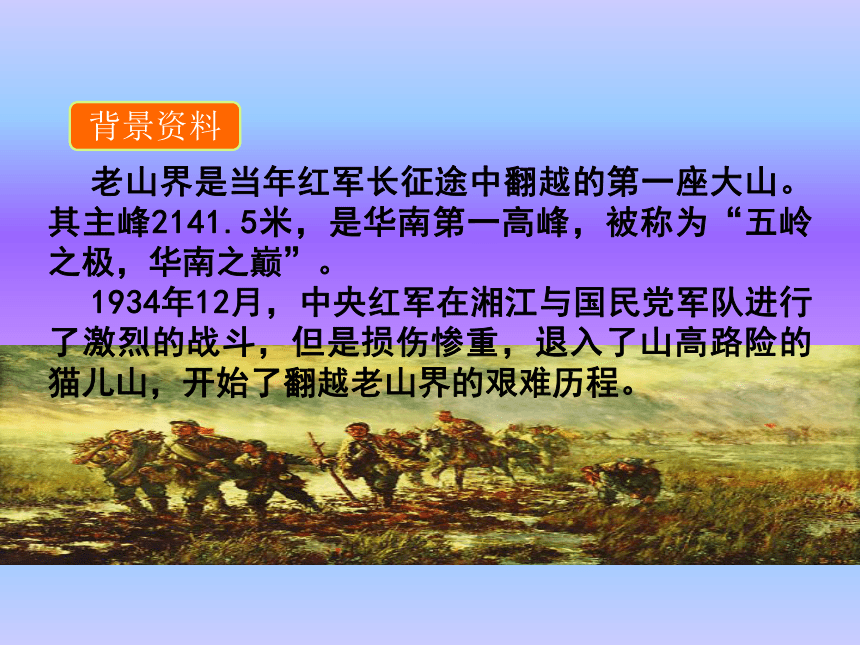 背景资料

老山界是当年红军长征途中翻越的第一座大山。其主峰2141.5米，是华南第一高峰，被称为“五岭之极，华南之巅”。

1934年12月，中央红军在湘江与国民党军队进行了激烈的战斗，但是损伤惨重，退入了山高路险的猫儿山，开始了翻越老山界的艰难历程。